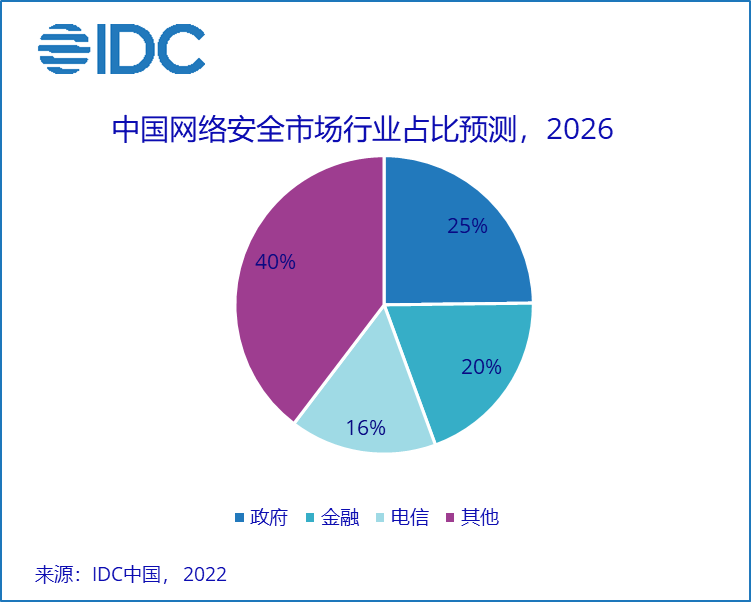 IDC

中国网络安全市场行业占比预测，2026

25%
20%
16%
40%

政府 金融 电信 其他

来源：IDC中国，2022